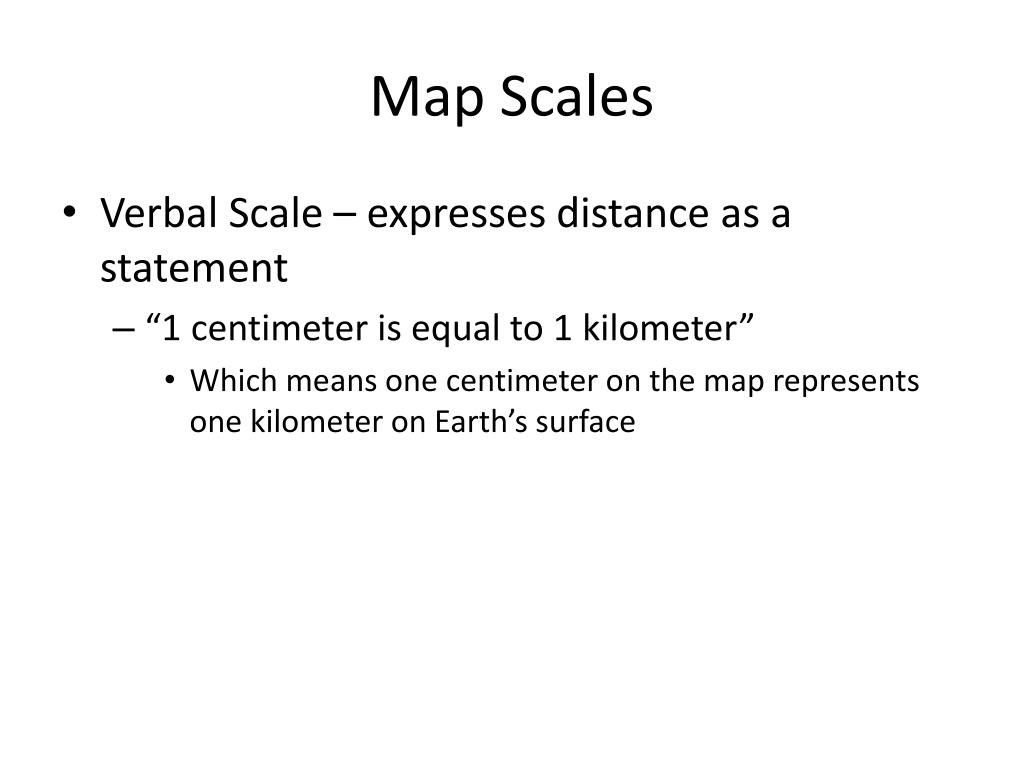 Map Scales

• Verbal Scale – expresses distance as a statement
– “1 centimeter is equal to 1 kilometer”
• Which means one centimeter on the map represents one kilometer on Earth’s surface